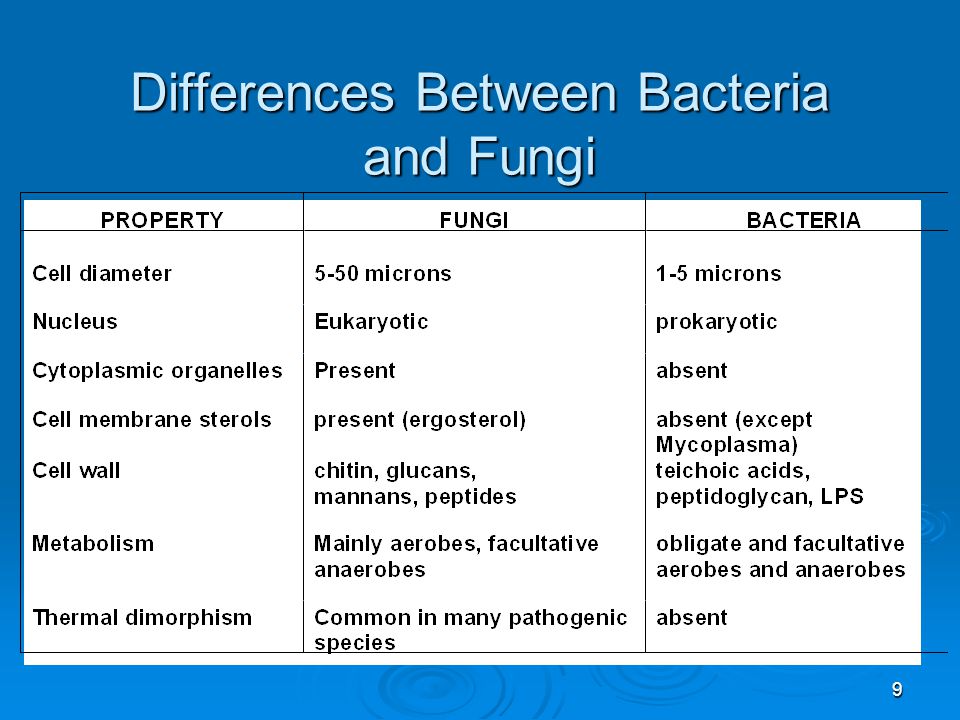 Differences Between Bacteria and Fungi

| PROPERTY | FUNGI | BACTERIA |
|---|---|---|
| Cell diameter | 5-50 microns | 1-5 microns |
| Nucleus | Eukaryotic | prokaryotic |
| Cytoplasmic organelles | Present | absent |
| Cell membrane sterols | present (ergosterol) | absent (except Mycoplasma) |
| Cell wall | chitin, glucans, mannans, peptides | teichoic acids, peptidoglycan, LPS |
| Metabolism | Mainly aerobes, facultative anaerobes | obligate and facultative aerobes and anaerobes |
| Thermal dimorphism | Common in many pathogenic species | absent |

9